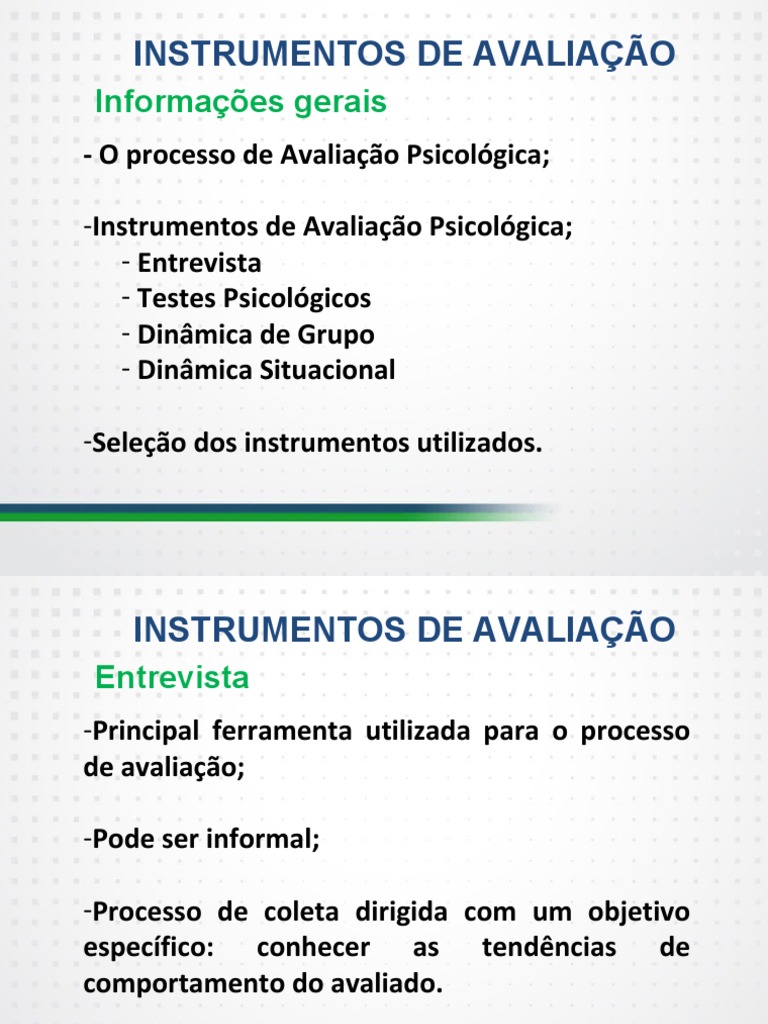 INSTRUMENTOS DE AVALIAÇÃO

Informações gerais

- O processo de Avaliação Psicológica;

-Instrumentos de Avaliação Psicológica;
- Entrevista
- Testes Psicológicos
- Dinâmica de Grupo
- Dinâmica Situacional

-Seleção dos instrumentos utilizados.

INSTRUMENTOS DE AVALIAÇÃO

Entrevista

-Principal ferramenta utilizada para o processo de avaliação;

-Pode ser informal;

-Processo de coleta dirigida com um objetivo específico: conhecer as tendências de comportamento do avaliado.